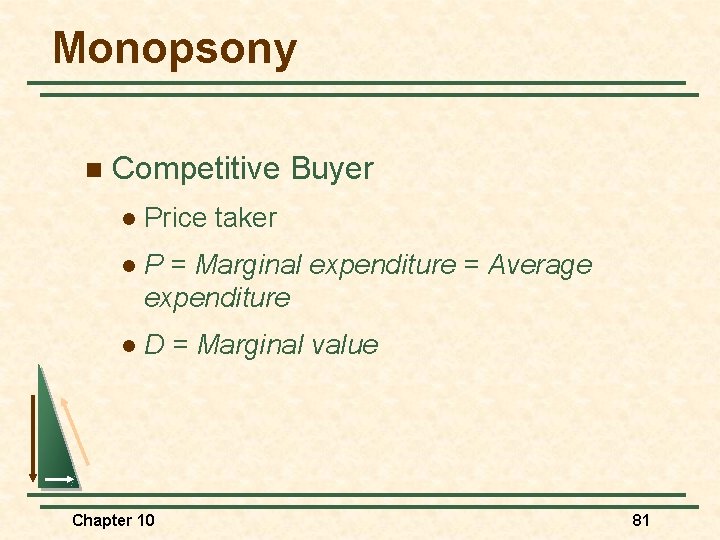 Monopsony

Competitive Buyer

Price taker

P = Marginal expenditure = Average expenditure

D = Marginal value

Chapter 10

81